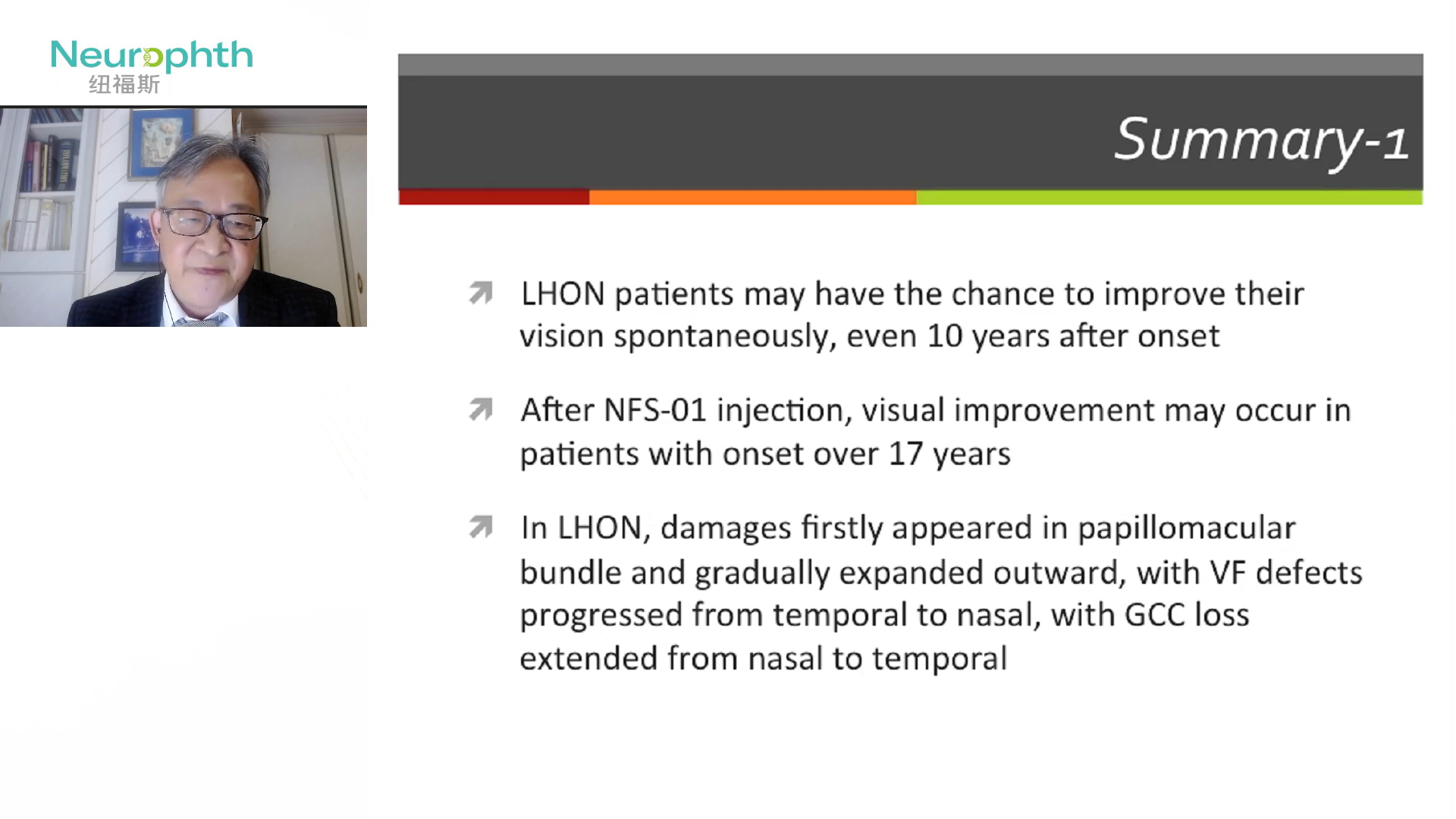 Neurophth
纽福斯

Summary-1

LHON patients may have the chance to improve their vision spontaneously, even 10 years after onset

After NFS-01 injection, visual improvement may occur in patients with onset over 17 years

In LHON, damages firstly appeared in papillomacular bundle and gradually expanded outward, with VF defects progressed from temporal to nasal, with GCC loss extended from nasal to temporal